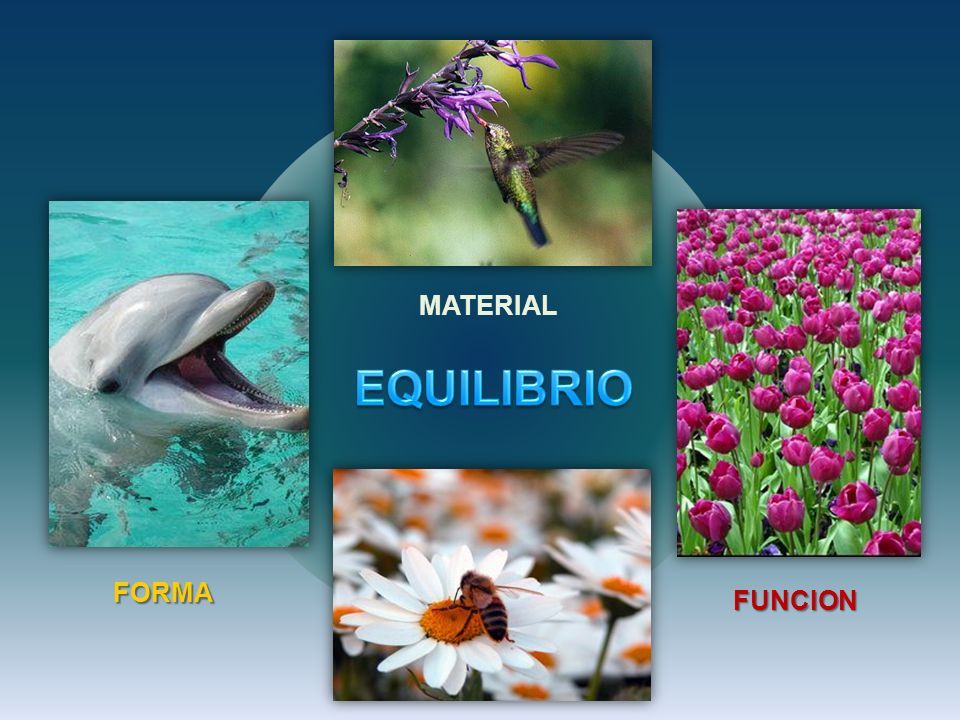 MATERIAL

EQUILIBRIO

FORMA

FUNCION